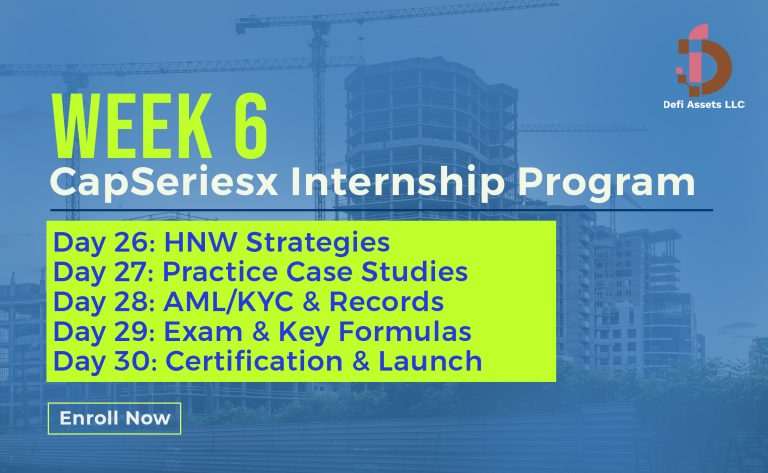 Defi Assets LLC

WEEK 6

CapSeriesx Internship Program

Day 26: HNW Strategies
Day 27: Practice Case Studies
Day 28: AML/KYC & Records
Day 29: Exam & Key Formulas
Day 30: Certification & Launch

Enroll Now